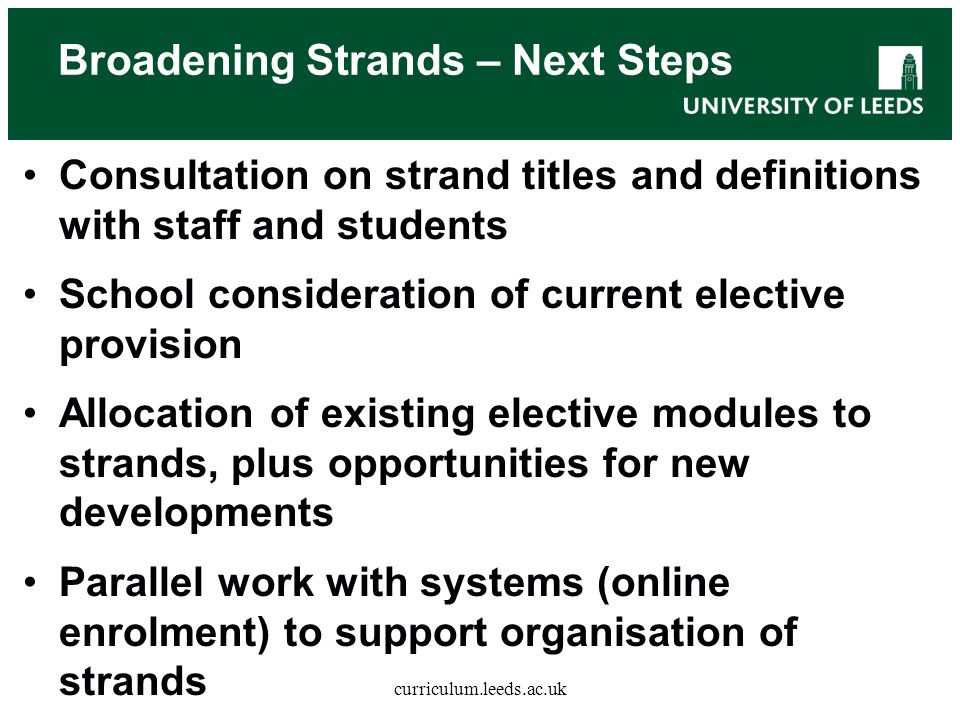 Broadening Strands – Next Steps

UNIVERSITY OF LEEDS

• Consultation on strand titles and definitions with staff and students
• School consideration of current elective provision
• Allocation of existing elective modules to strands, plus opportunities for new developments
• Parallel work with systems (online enrolment) to support organisation of strands

curriculum.leeds.ac.uk